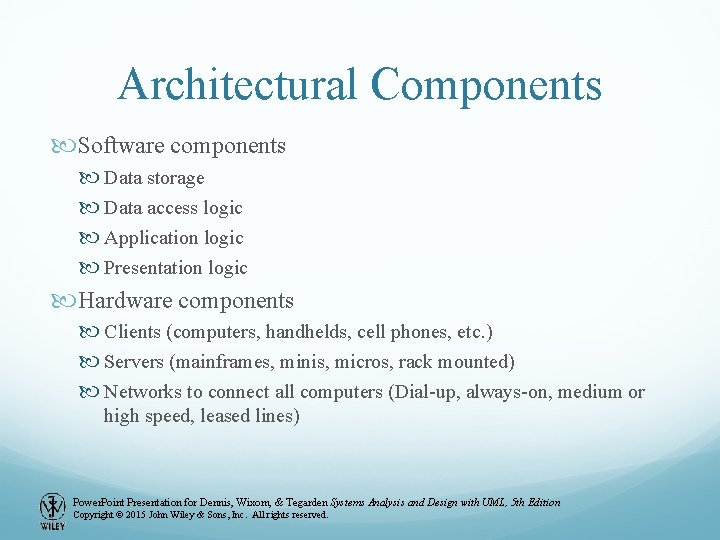 Architectural Components

Software components

Data storage

Data access logic

Application logic

Presentation logic

Hardware components

Clients (computers, handhelds, cell phones, etc.)

Servers (mainframes, minis, micros, rack mounted)

Networks to connect all computers (Dial-up, always-on, medium or high speed, leased lines)

WILEY

PowerPoint Presentation for Dennis, Wixom, & Tegarden Systems Analysis and Design with UML, 5th Edition
Copyright © 2015 John Wiley & Sons, Inc. All rights reserved.